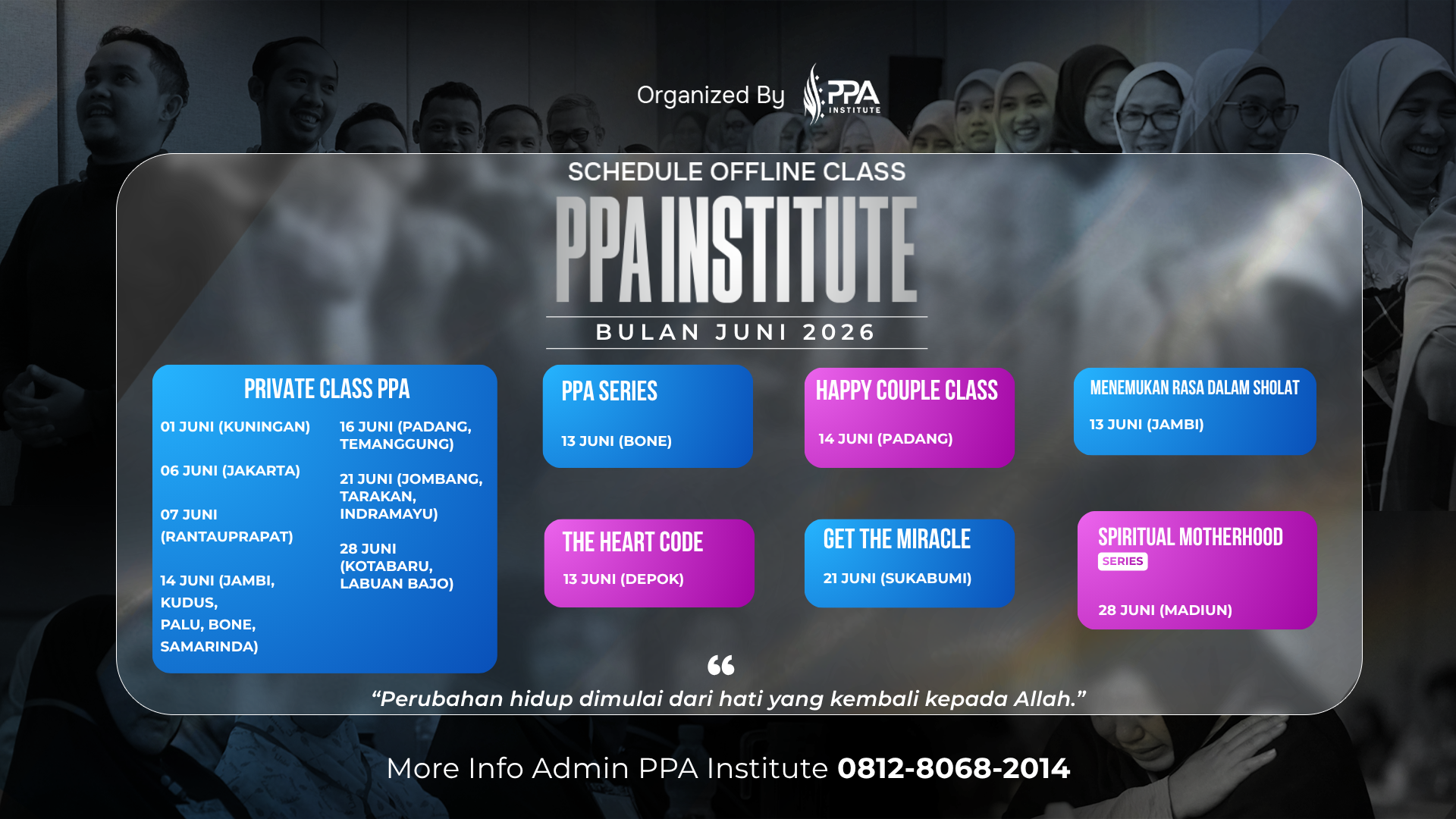 Organized By PPA INSTITUTE

SCHEDULE OFFLINE CLASS

PPA INSTITUTE

BULAN JUNI 2026

PRIVATE CLASS PPA

01 JUNI (KUNINGAN)

06 JUNI (JAKARTA)

07 JUNI (RANTAUPRAPAT)

14 JUNI (JAMBI, KUDUS, PALU, BONE, SAMARINDA)

16 JUNI (PADANG, TEMANGGUNG)

21 JUNI (JOMBANG, TARAKAN, INDRAMAYU)

28 JUNI (KOTABARU, LABUAN BAJO)

PPA SERIES

13 JUNI (BONE)

HAPPY COUPLE CLASS

14 JUNI (PADANG)

MENEMUKAN RASA DALAM SHOLAT

13 JUNI (JAMBI)

THE HEART CODE

13 JUNI (DEPOK)

GET THE MIRACLE

21 JUNI (SUKABUMI)

SPIRITUAL MOTHERHOOD

SERIES

28 JUNI (MADIUN)

“Perubahan hidup dimulai dari hati yang kembali kepada Allah.”

More Info Admin PPA Institute 0812-8068-2014